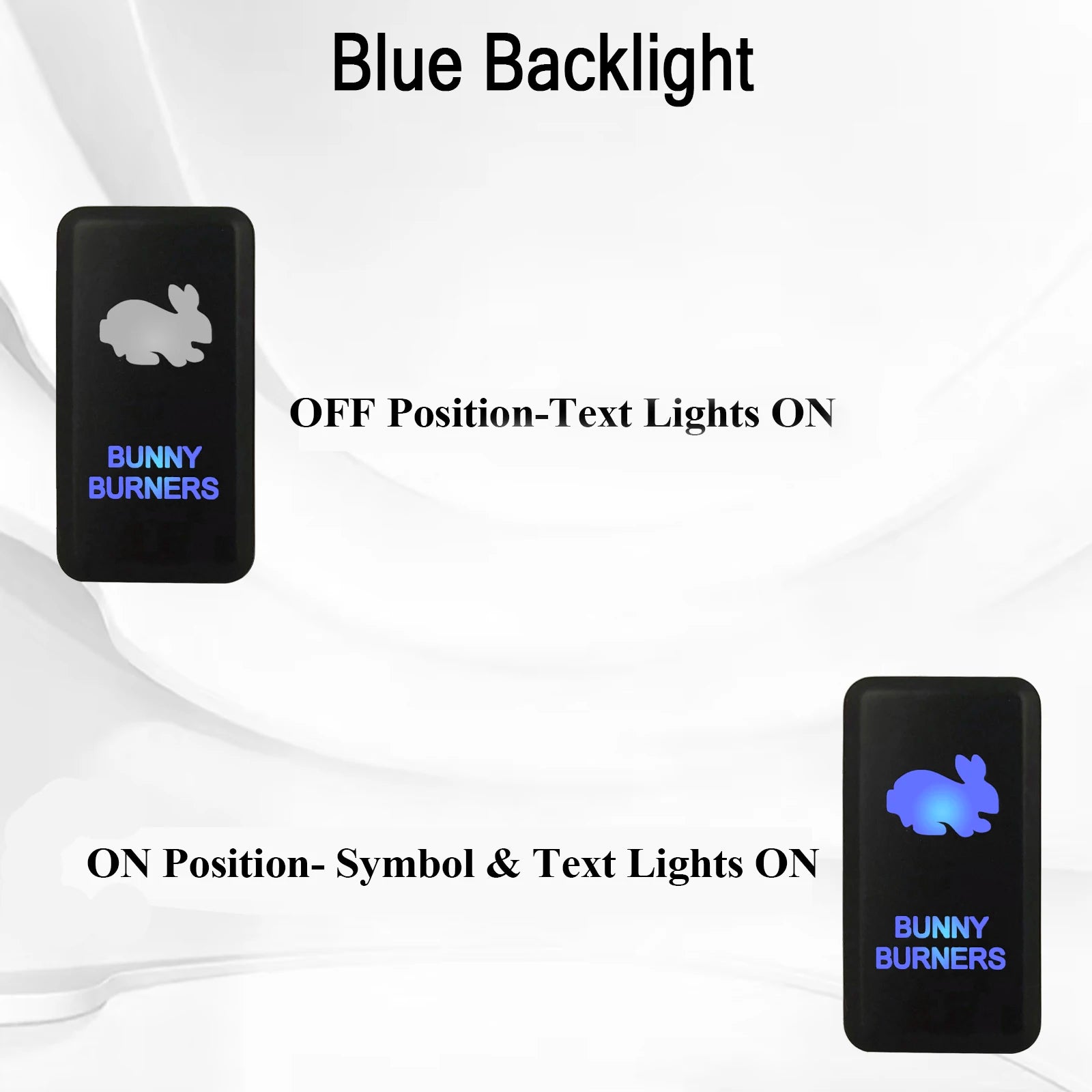 Blue Backlight

BUNNY BURNERS

OFF Position-Text Lights ON

ON Position- Symbol & Text Lights ON

BUNNY BURNERS